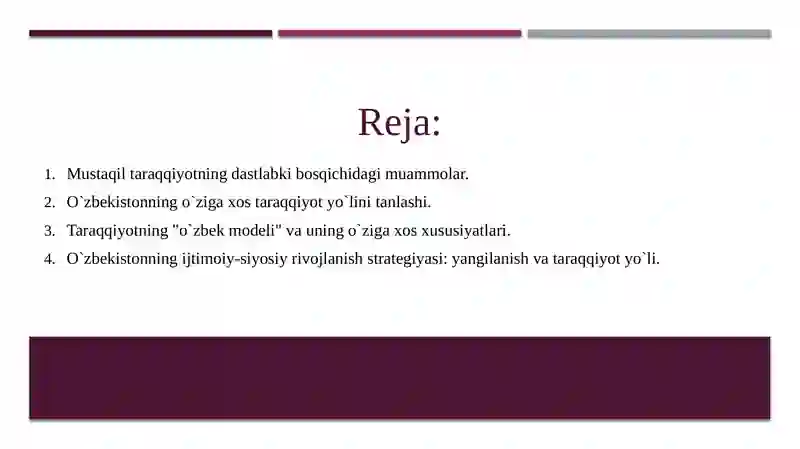 Reja:

1. Mustaqil taraqqiyotning dastlabki bosqichidagi muammolar.
2. O`zbekistonning o`ziga xos taraqqiyot yo`lini tanlashi.
3. Taraqqiyotning "o`zbek modeli" va uning o`ziga xos xususiyatlari.
4. O`zbekistonning ijtimoiy-siyosiy rivojlanish strategiyasi: yangilanish va taraqqiyot yo`li.